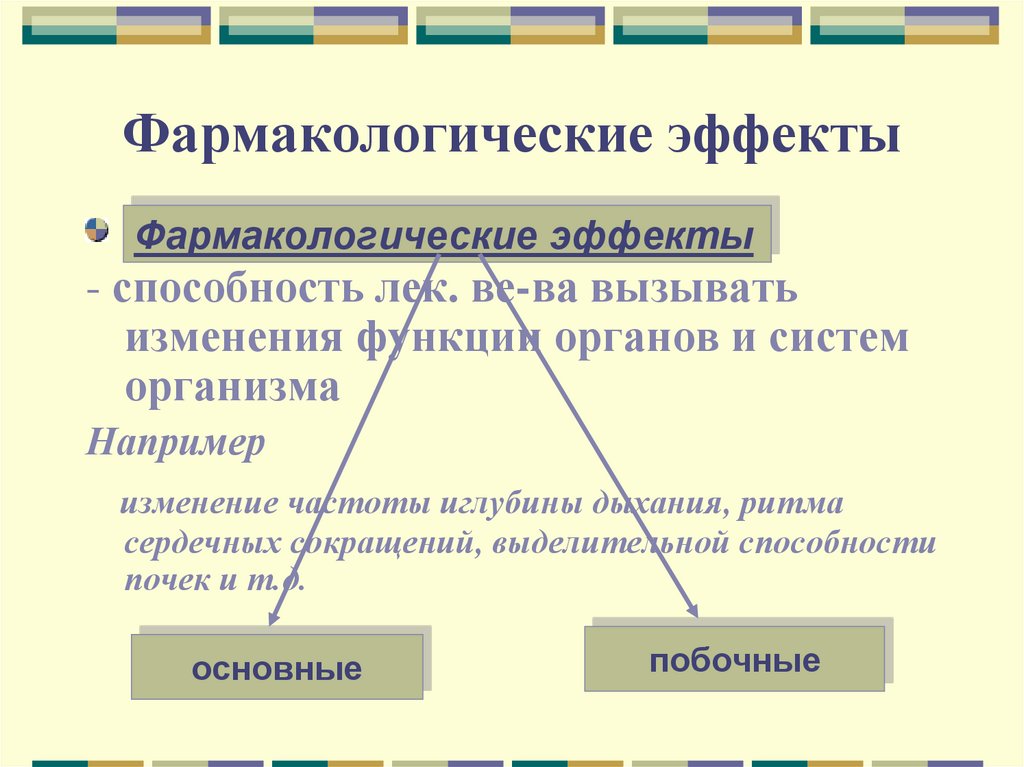 Фармакологические эффекты

Фармакологические эффекты

- способность лек. ве-ва вызывать изменения функции органов и систем организма

Например

изменение частоты иглубины дыхания, ритма сердечных сокращений, выделительной способности почек и т.д.

основные

побочные